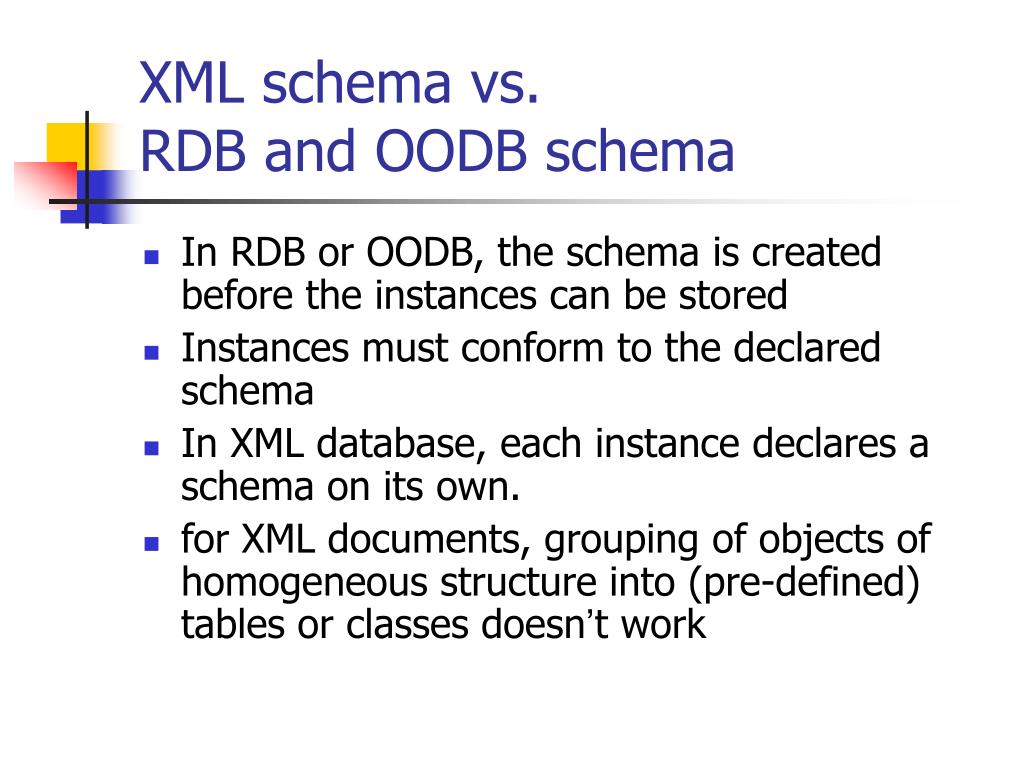 XML schema vs.
RDB and OODB schema

- In RDB or OODB, the schema is created before the instances can be stored
- Instances must conform to the declared schema
- In XML database, each instance declares a schema on its own.
- for XML documents, grouping of objects of homogeneous structure into (pre-defined) tables or classes doesn’t work